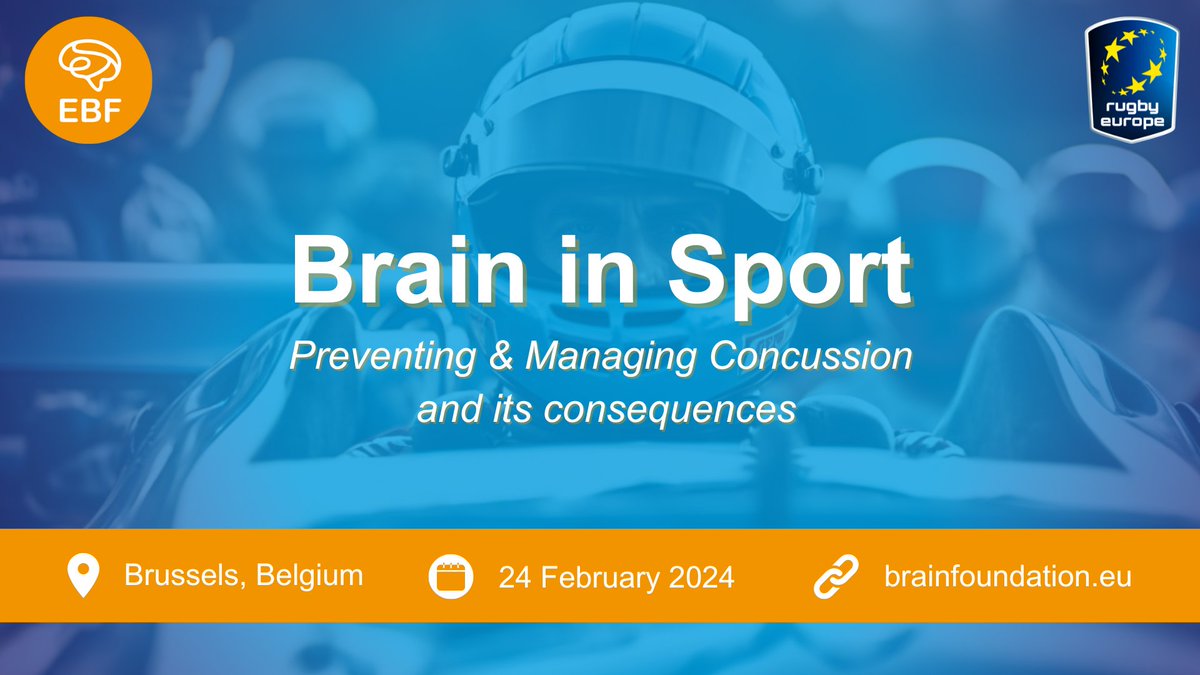 EBF

rugby europe

Brain in Sport

Preventing & Managing Concussion and its consequences

Brussels, Belgium

24 February 2024

brainfoundation.eu